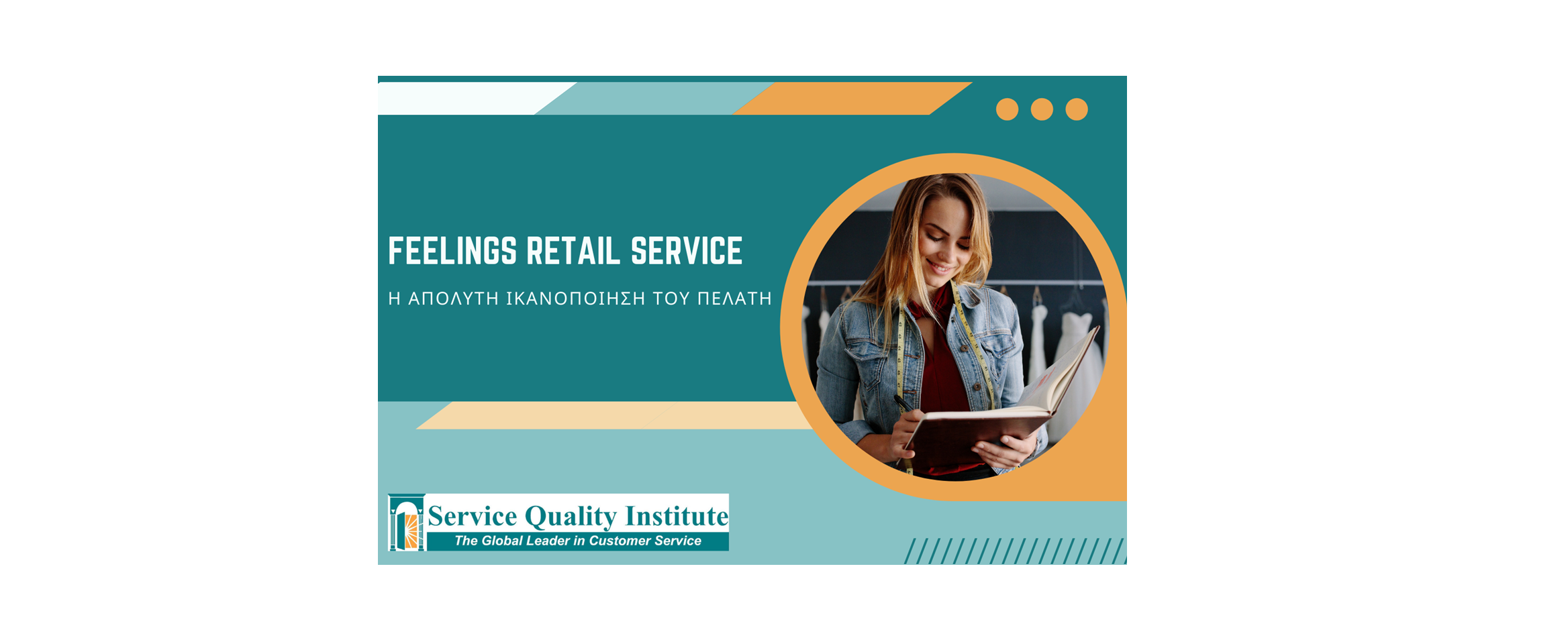 FEELINGS RETAIL SERVICE

Η ΑΠΟΛΥΤΗ ΙΚΑΝΟΠΟΙΗΣΗ ΤΟΥ ΠΕΛΑΤΗ

Service Quality Institute
The Global Leader in Customer Service